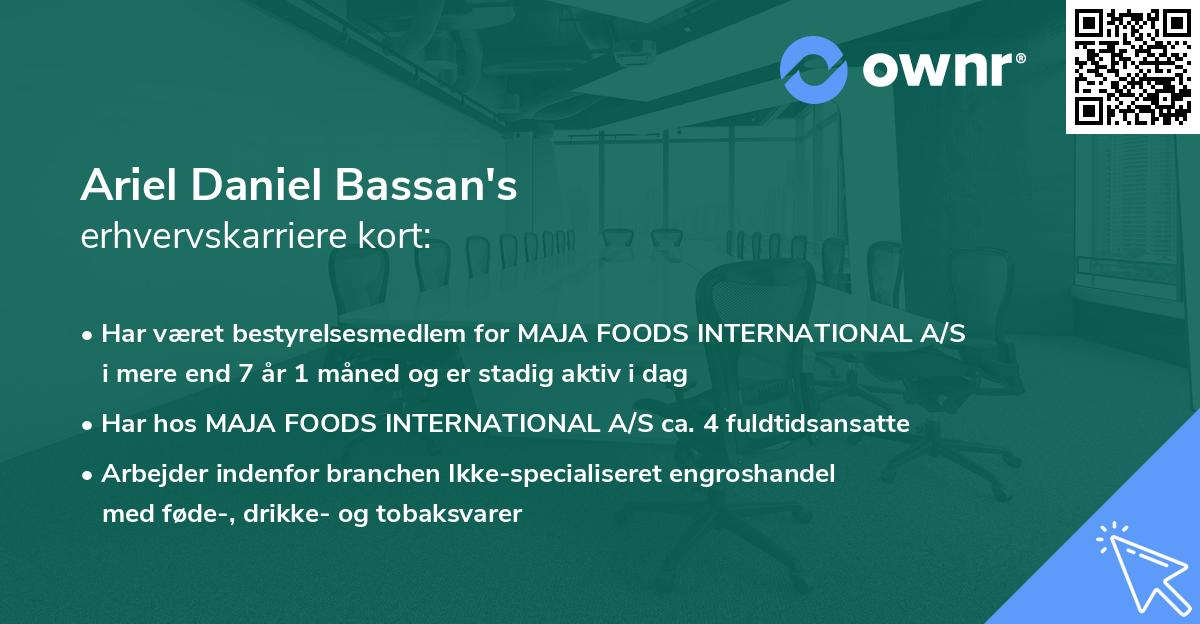 ownr®

Ariel Daniel Bassan's
erhvervskarriere kort:

• Har været bestyrelsesmedlem for MAJA FOODS INTERNATIONAL A/S i mere end 7 år 1 måned og er stadig aktiv i dag

• Har hos MAJA FOODS INTERNATIONAL A/S ca. 4 fuldtidsansatte

• Arbejder indenfor branchen Ikke-specialiseret engroshandel med føde-, drikke- og tobaksvarer